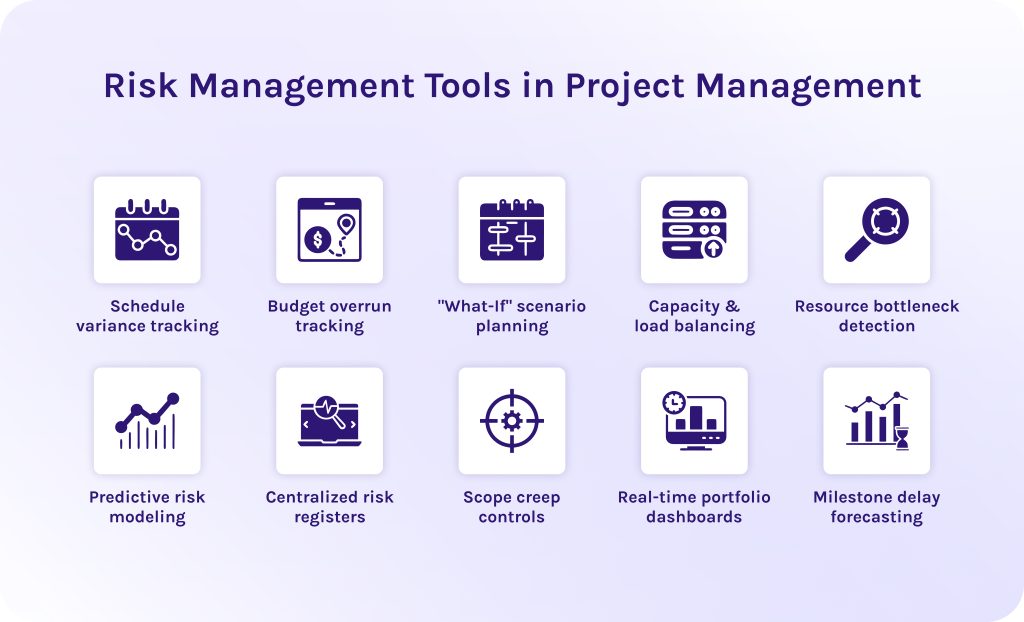 Risk Management Tools in Project Management

Schedule variance tracking

Budget overrun tracking

"What-If" scenario planning

Capacity & load balancing

Resource bottleneck detection

Predictive risk modeling

Centralized risk registers

Scope creep controls

Real-time portfolio dashboards

Milestone delay forecasting